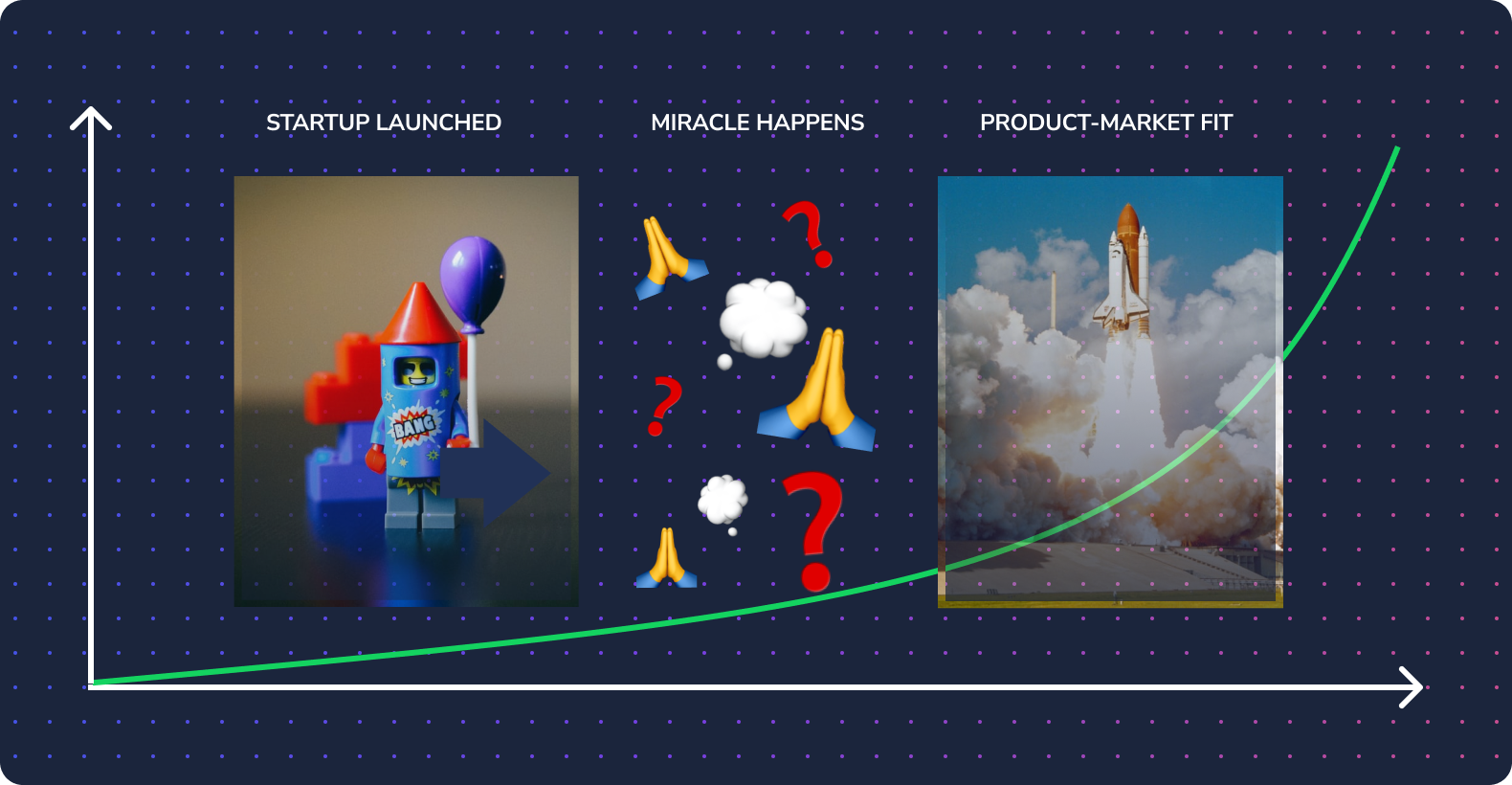 STARTUP LAUNCHED

MIRACLE HAPPENS

PRODUCT-MARKET FIT

BANG

?

?

?